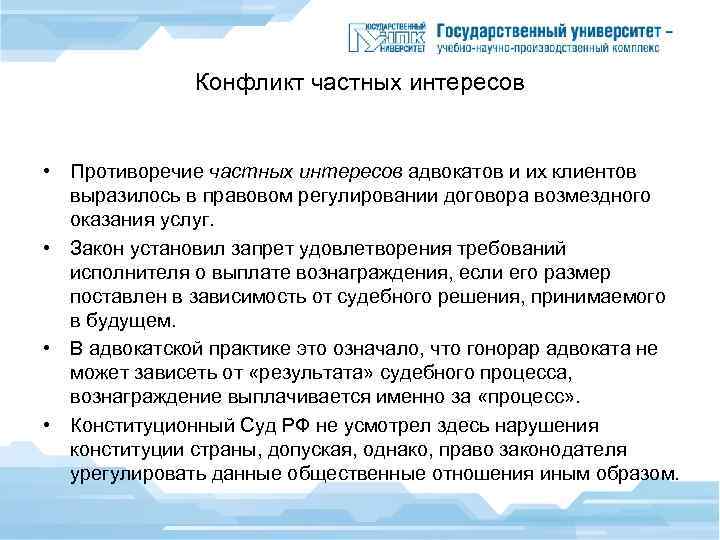 ГОСУДАРСТВЕННЫЙ УНПК УНИВЕРСИТЕТ Государственный университет – учебно-научно-производственный комплекс

Конфликт частных интересов

• Противоречие частных интересов адвокатов и их клиентов выразилось в правовом регулировании договора возмездного оказания услуг.

• Закон установил запрет удовлетворения требований исполнителя о выплате вознаграждения, если его размер поставлен в зависимость от судебного решения, принимаемого в будущем.

• В адвокатской практике это означало, что гонорар адвоката не может зависеть от «результата» судебного процесса, вознаграждение выплачивается именно за «процесс».

• Конституционный Суд РФ не усмотрел здесь нарушения конституции страны, допуская, однако, право законодателя урегулировать данные общественные отношения иным образом.